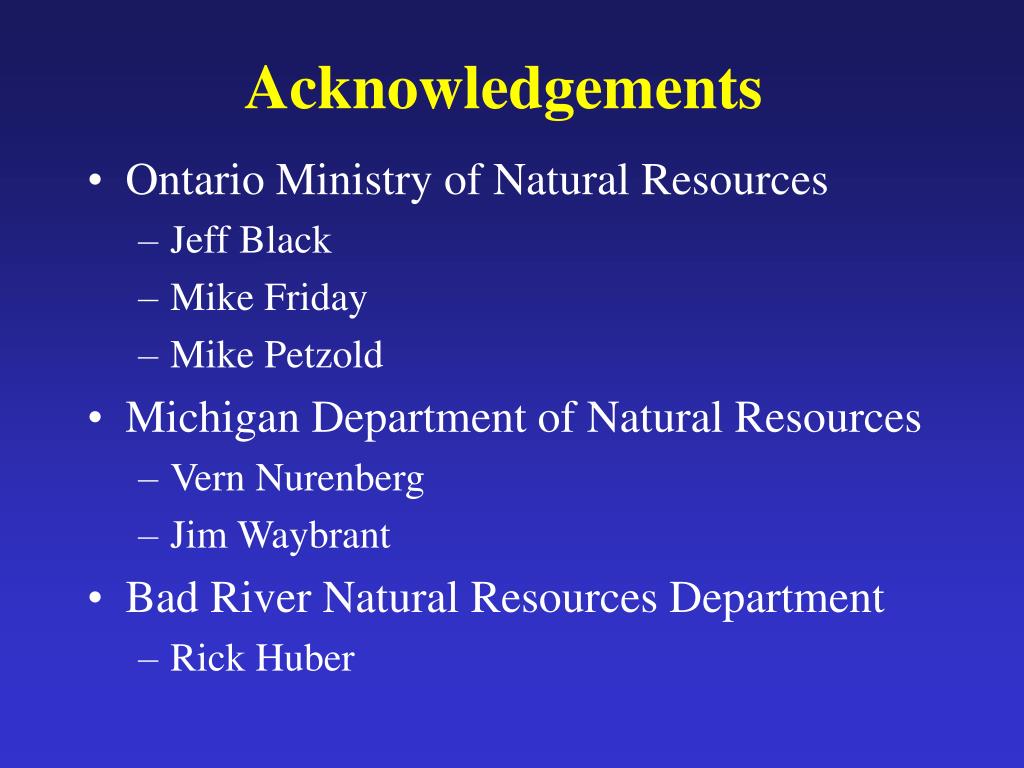 Acknowledgements

• Ontario Ministry of Natural Resources
– Jeff Black
– Mike Friday
– Mike Petzold
• Michigan Department of Natural Resources
– Vern Nurenberg
– Jim Waybrant
• Bad River Natural Resources Department
– Rick Huber